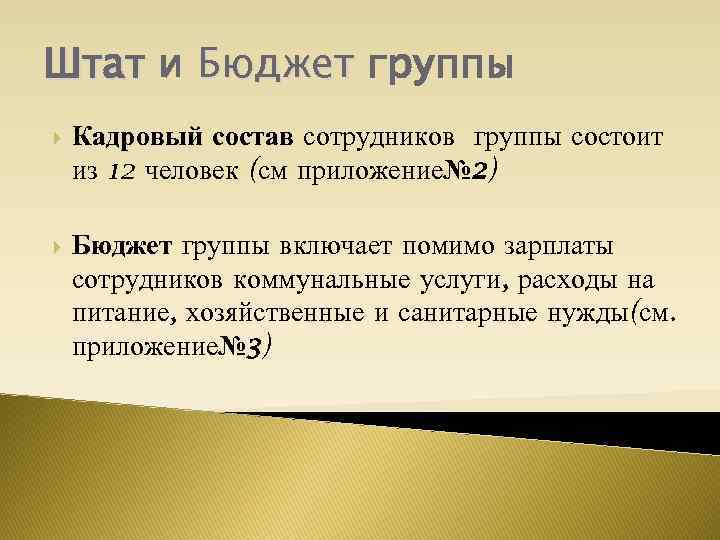 Штат и Бюджет группы

Кадровый состав сотрудников группы состоит из 12 человек (см приложение№2)

Бюджет группы включает помимо зарплаты сотрудников коммунальные услуги, расходы на питание, хозяйственные и санитарные нужды(см. приложение№3)